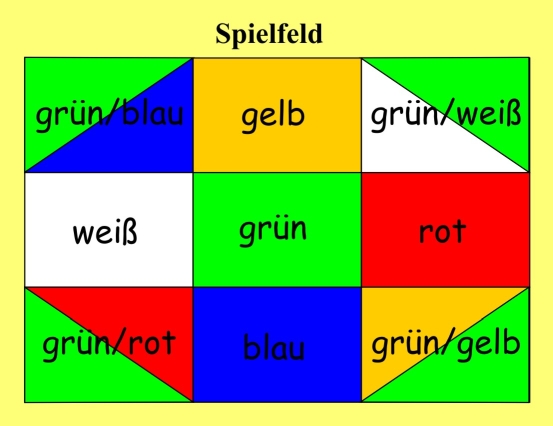 Spielfeld

| grün/blau | gelb | grün/weiß |
|---|---|---|
| weiß | grün | rot |
| grün/rot | blau | grün/gelb |